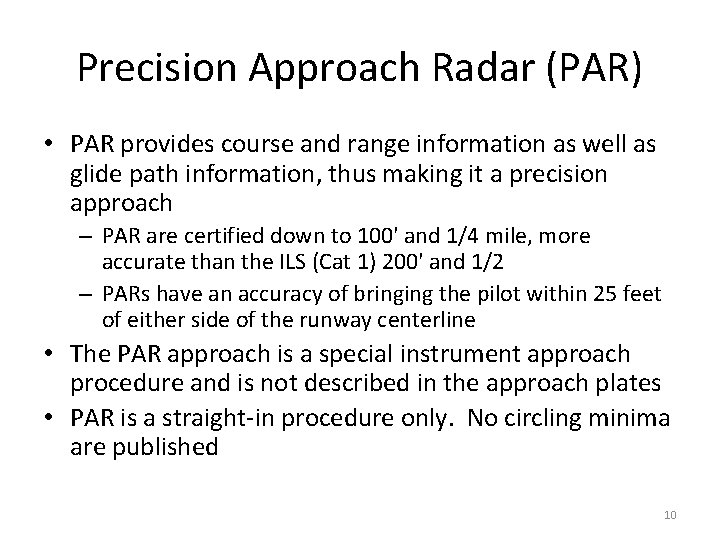 Precision Approach Radar (PAR)

• PAR provides course and range information as well as glide path information, thus making it a precision approach
– PAR are certified down to 100' and 1/4 mile, more accurate than the ILS (Cat 1) 200' and 1/2
– PARs have an accuracy of bringing the pilot within 25 feet of either side of the runway centerline
• The PAR approach is a special instrument approach procedure and is not described in the approach plates
• PAR is a straight-in procedure only. No circling minima are published

10